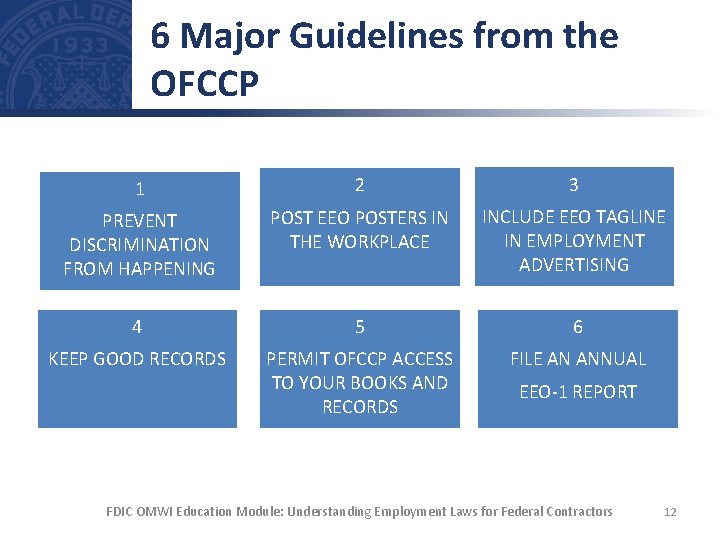 6 Major Guidelines from the OFCCP

1
PREVENT DISCRIMINATION FROM HAPPENING

2
POST EEO POSTERS IN THE WORKPLACE

3
INCLUDE EEO TAGLINE IN EMPLOYMENT ADVERTISING

4
KEEP GOOD RECORDS

5
PERMIT OFCCP ACCESS TO YOUR BOOKS AND RECORDS

6
FILE AN ANNUAL
EEO-1 REPORT

FDIC OMWI Education Module: Understanding Employment Laws for Federal Contractors 12